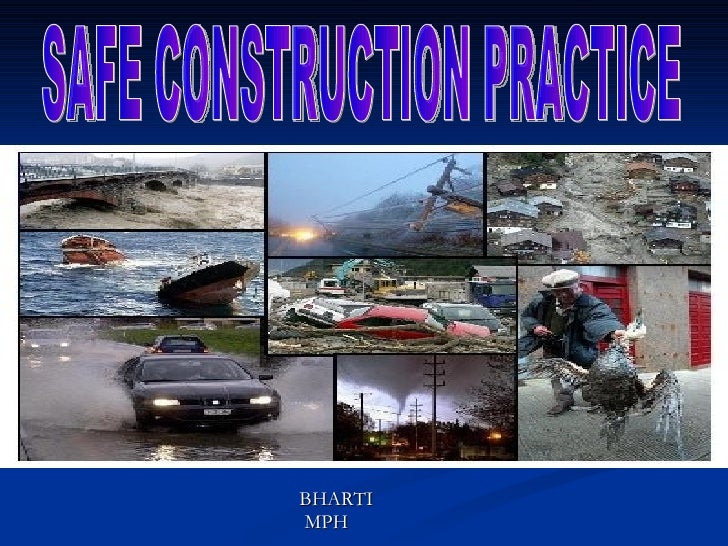 SAFE CONSTRUCTION PRACTICE

BHARTI
MPH